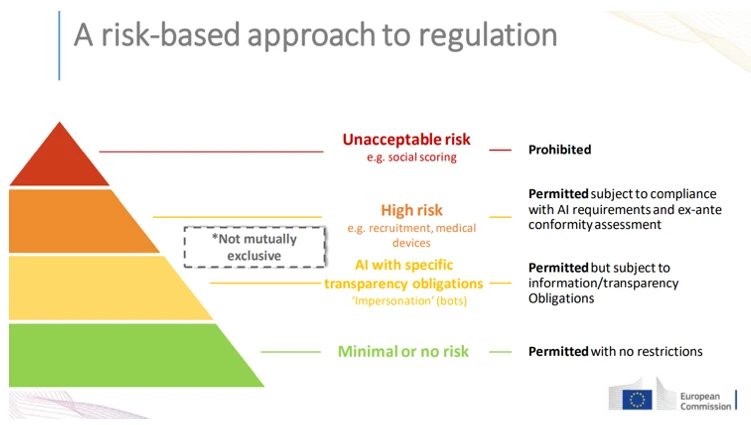 A risk-based approach to regulation

Unacceptable risk
e.g. social scoring

Prohibited

High risk
e.g. recruitment, medical devices

Permitted subject to compliance with AI requirements and ex-ante conformity assessment

*Not mutually exclusive

AI with specific transparency obligations
'Impersonation' (bots)

Permitted but subject to information/transparency Obligations

Minimal or no risk

Permitted with no restrictions

European Commission